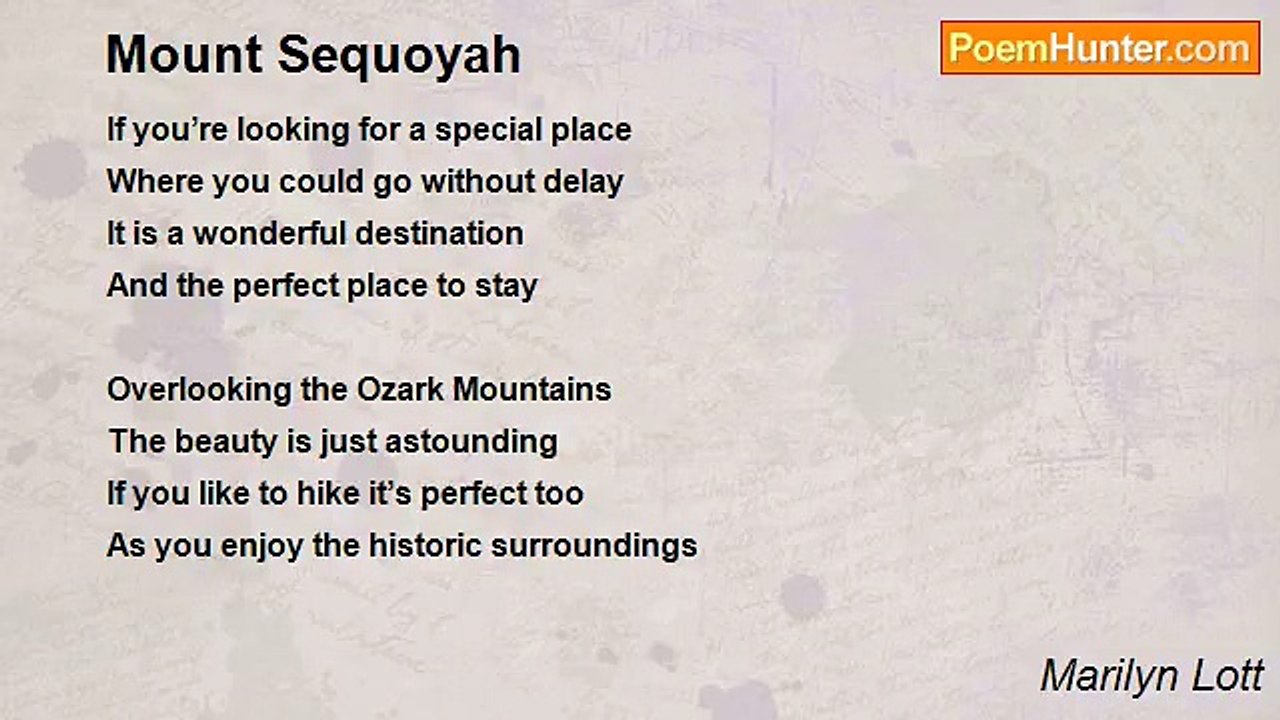 Mount Sequoyah

PoemHunter.com

If you’re looking for a special place
Where you could go without delay
It is a wonderful destination
And the perfect place to stay

Overlooking the Ozark Mountains
The beauty is just astounding
If you like to hike it’s perfect too
As you enjoy the historic surroundings

Marilyn Lott